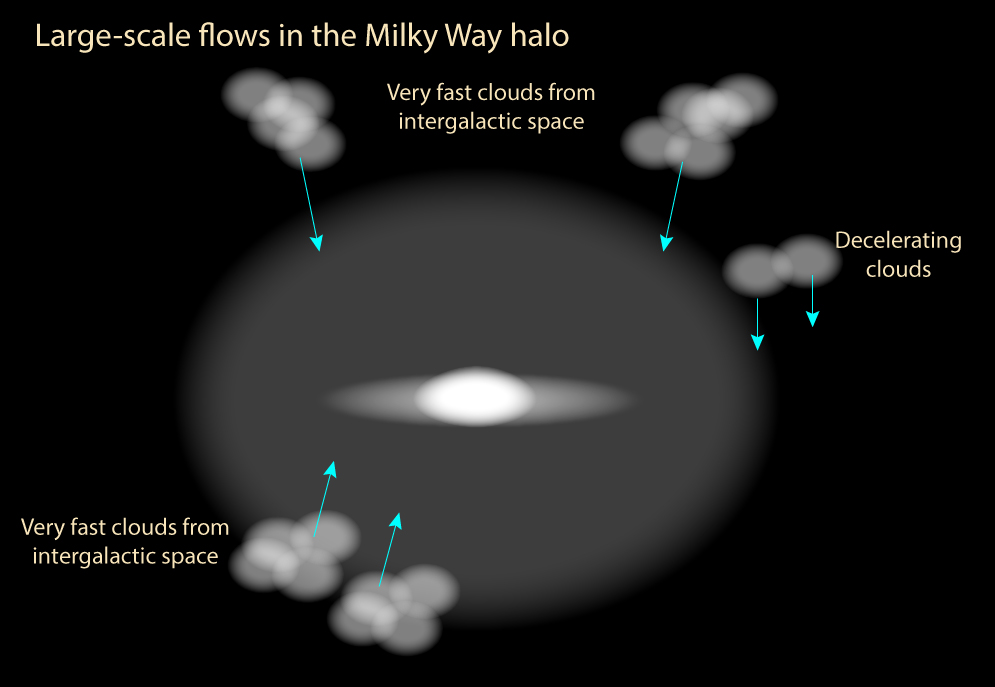 Large-scale flows in the Milky Way halo

Very fast clouds from intergalactic space

Decelerating clouds

Very fast clouds from intergalactic space